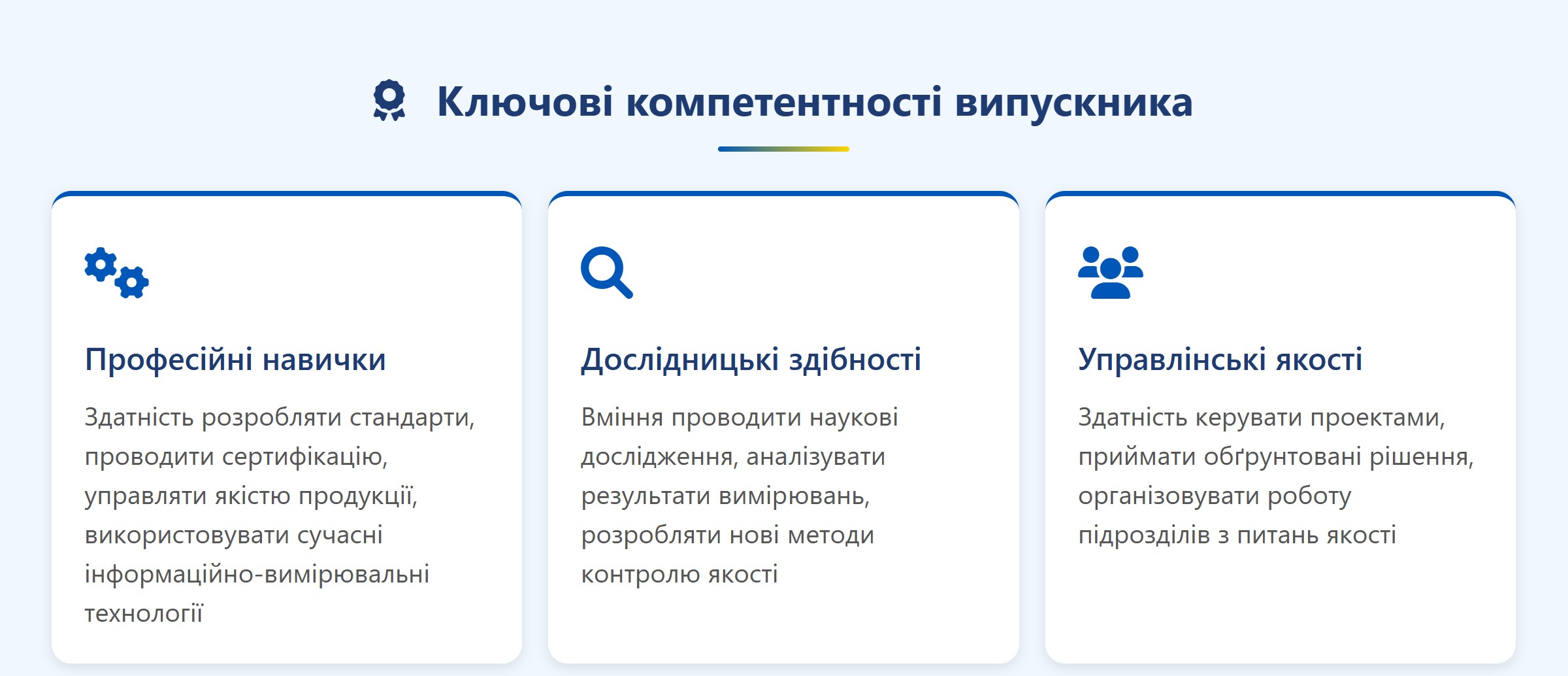 Ключові компетентності випускника

Професійні навички

Здатність розробляти стандарти, проводити сертифікацію, управляти якістю продукції, використовувати сучасні інформаційно-вимірювальні технології

Дослідницькі здібності

Вміння проводити наукові дослідження, аналізувати результати вимірювань, розробляти нові методи контролю якості

Управлінські якості

Здатність керувати проектами, приймати обґрунтовані рішення, організовувати роботу підрозділів з питань якості